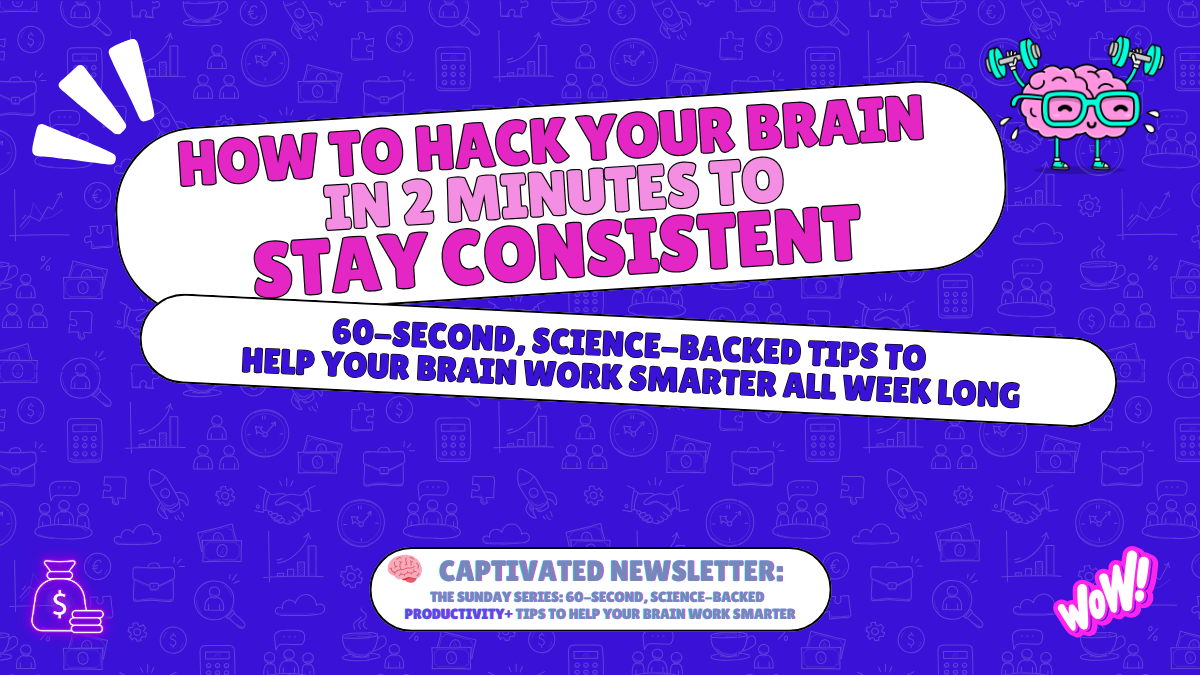 HOW TO HACK YOUR BRAIN IN 2 MINUTES TO STAY CONSISTENT

60-SECOND, SCIENCE-BACKED TIPS TO HELP YOUR BRAIN WORK SMARTER ALL WEEK LONG

CAPTIVATED NEWSLETTER:
THE SUNDAY SERIES: 60-SECOND, SCIENCE-BACKED PRODUCTIVITY+ TIPS TO HELP YOUR BRAIN WORK SMARTER

$

WOW!